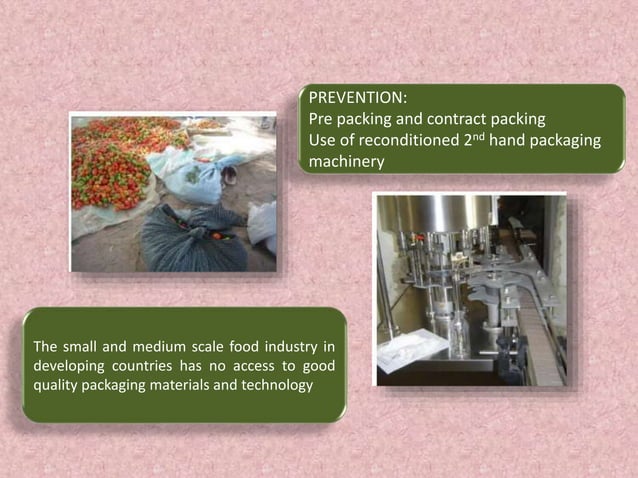 PREVENTION:
Pre packing and contract packing
Use of reconditioned 2$^{nd}$ hand packaging machinery

The small and medium scale food industry in developing countries has no access to good quality packaging materials and technology